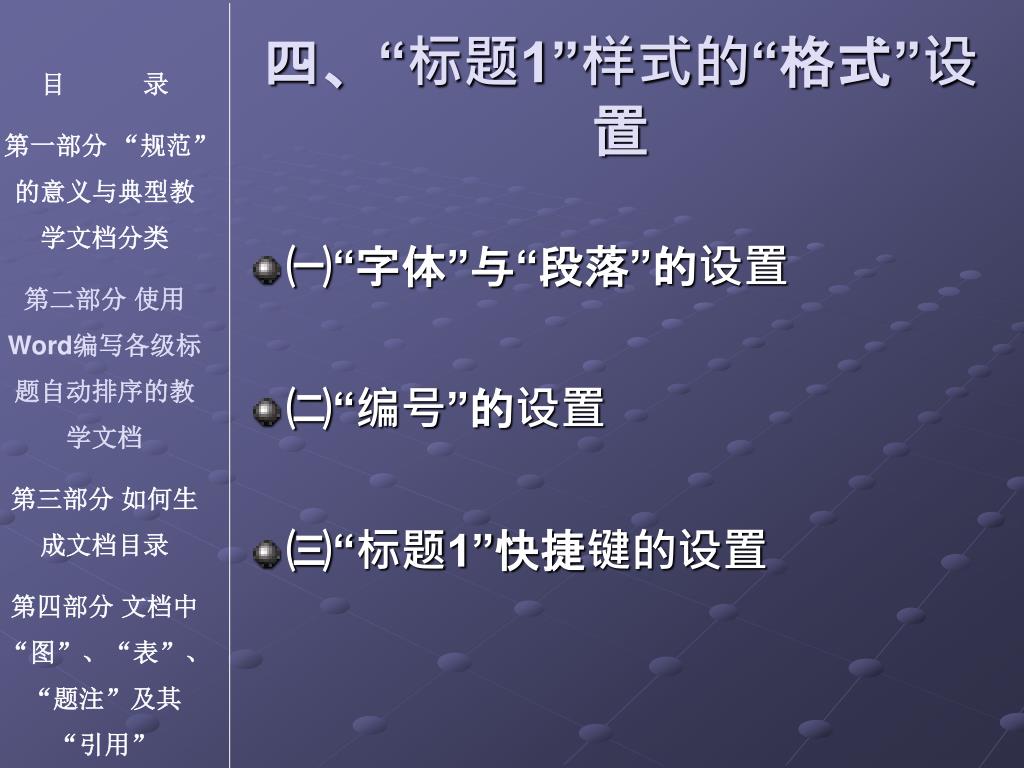 目　　录

第一部分 “规范”的意义与典型教学文档分类

第二部分 使用Word编写各级标题自动排序的教学文档

第三部分 如何生成文档目录

第四部分 文档中“图”、“表”、“题注”及其“引用”

四、“标题1”样式的“格式”设置

㈠“字体”与“段落”的设置

㈡“编号”的设置

㈢“标题1”快捷键的设置